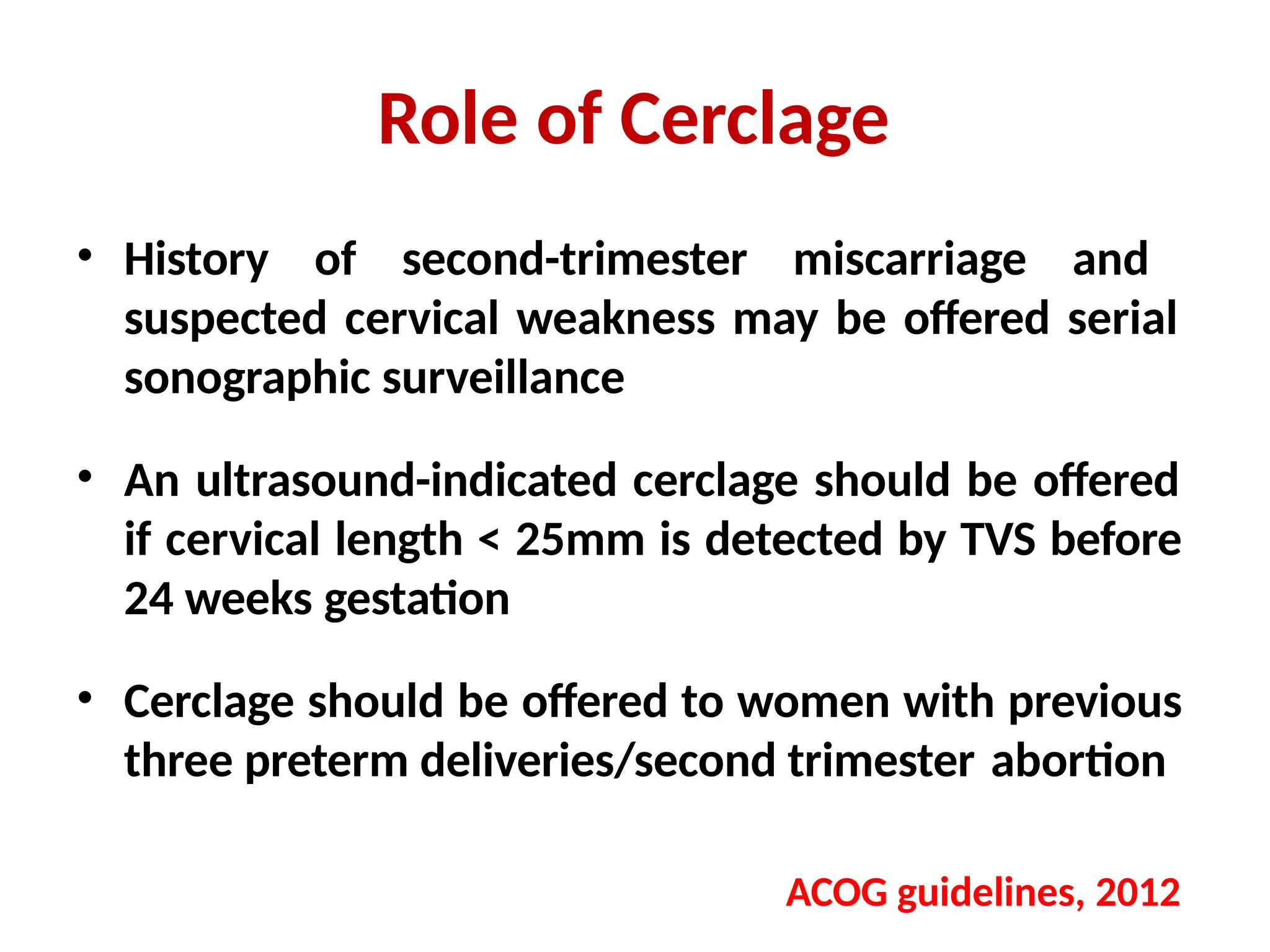 Role of Cerclage

• History of second-trimester miscarriage and suspected cervical weakness may be offered serial sonographic surveillance

• An ultrasound-indicated cerclage should be offered if cervical length < 25mm is detected by TVS before 24 weeks gestation

• Cerclage should be offered to women with previous three preterm deliveries/second trimester abortion

ACOG guidelines, 2012